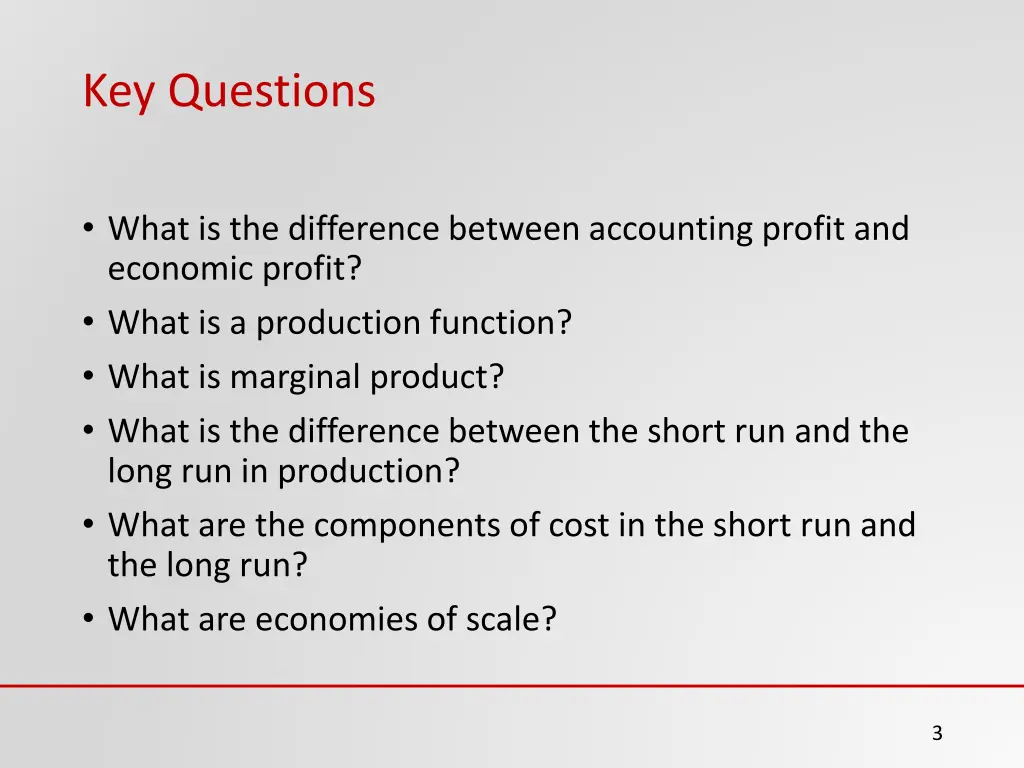 Key Questions

• What is the difference between accounting profit and economic profit?
• What is a production function?
• What is marginal product?
• What is the difference between the short run and the long run in production?
• What are the components of cost in the short run and the long run?
• What are economies of scale?

3